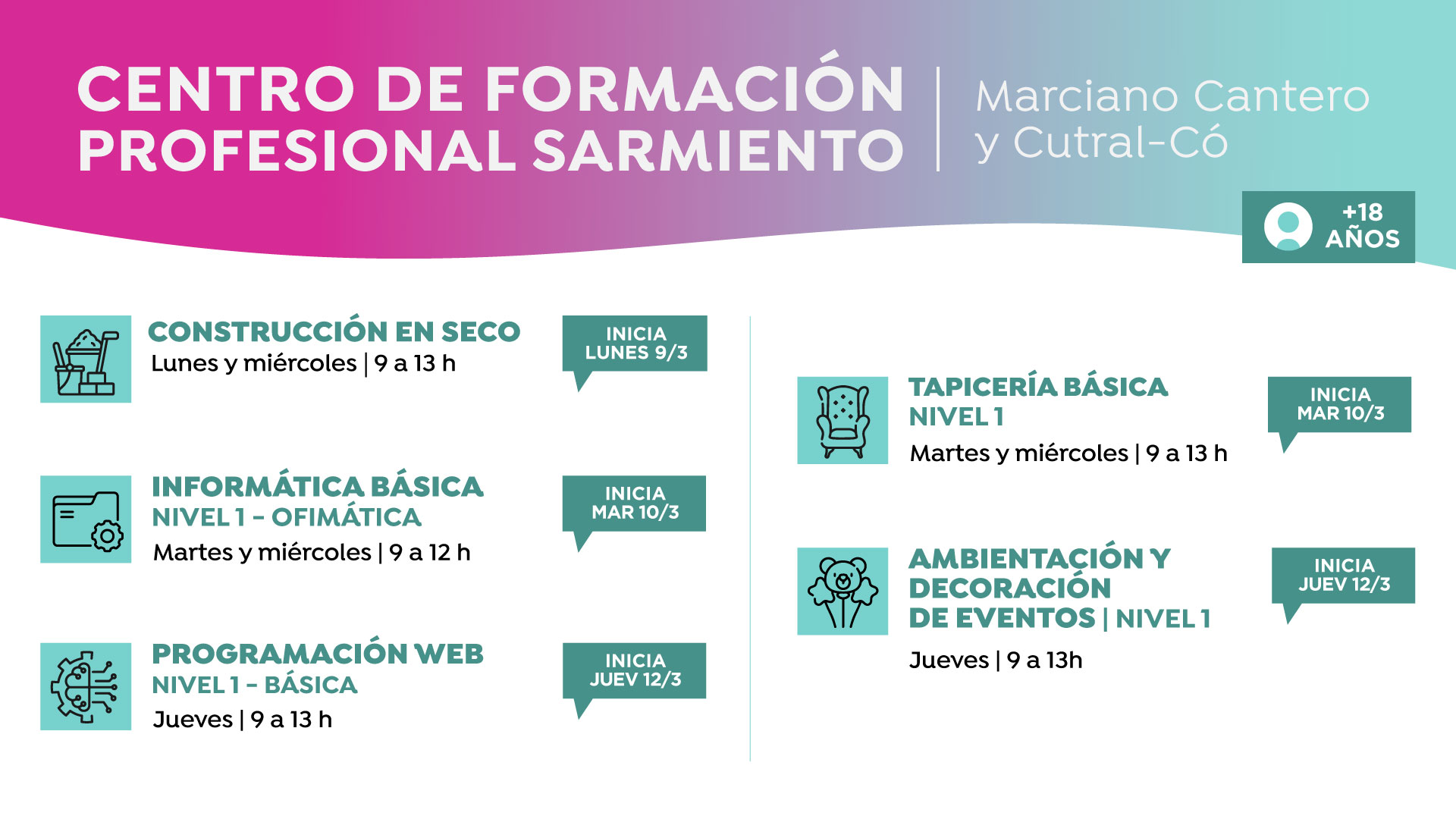 CENTRO DE FORMACIÓN PROFESIONAL SARMIENTO | Marciano Cantero y Cutral-Có

+18 AÑOS

CONSTRUCCIÓN EN SECO
Lunes y miércoles | 9 a 13 h

INICIA LUNES 9/3

INFORMÁTICA BÁSICA
NIVEL 1 - OFIMÁTICA
Martes y miércoles | 9 a 12 h

INICIA MAR 10/3

PROGRAMACIÓN WEB
NIVEL 1 - BÁSICA
Jueves | 9 a 13 h

INICIA JUEV 12/3

TAPICERÍA BÁSICA
NIVEL 1
Martes y miércoles | 9 a 13 h

INICIA MAR 10/3

AMBIENTACIÓN Y DECORACIÓN DE EVENTOS | NIVEL 1
Jueves | 9 a 13h

INICIA JUEV 12/3